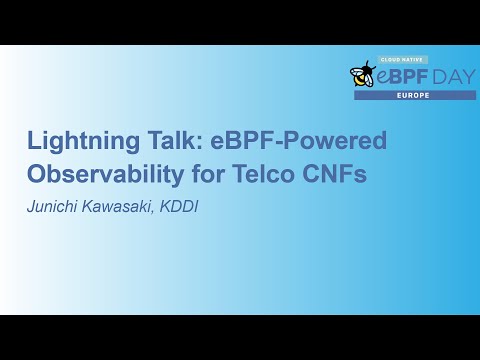 CLOUD NATIVE
eBPF DAY
EUROPE

Lightning Talk: eBPF-Powered Observability for Telco CNFs

Junichi Kawasaki, KDDI